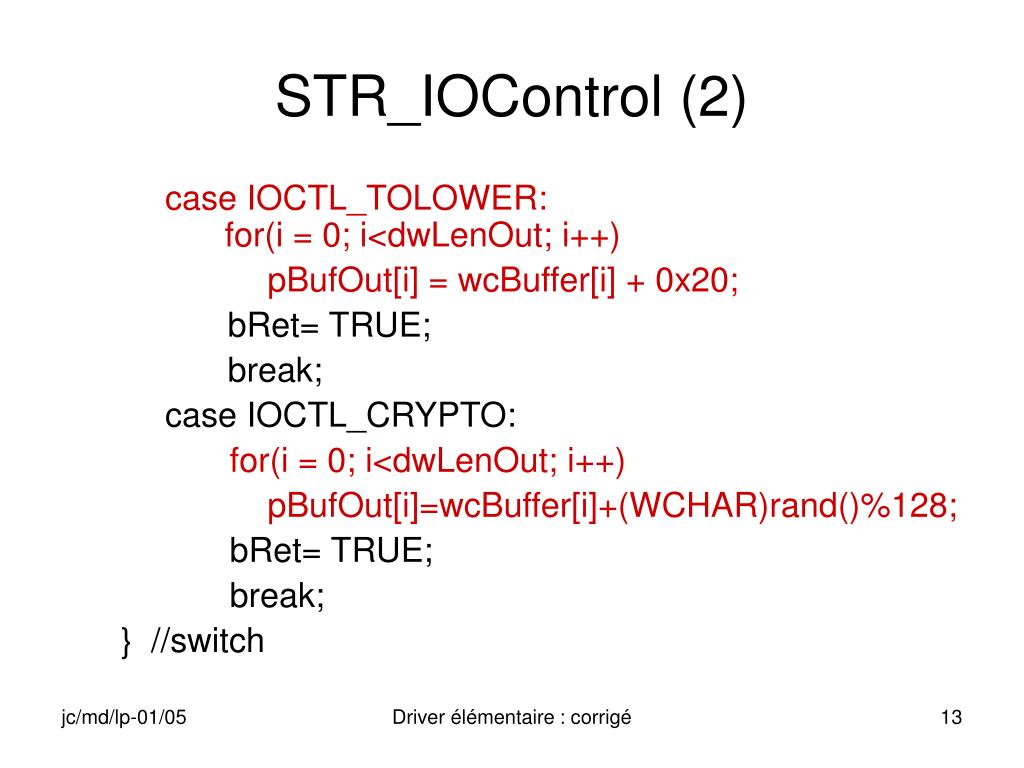 STR_IOControl (2)

case IOCTL_TOLOWER:
for(i = 0; i<dwLenOut; i++)
pBufOut[i] = wcBuffer[i] + 0x20;
bRet= TRUE;
break;
case IOCTL_CRYPTO:
for(i = 0; i<dwLenOut; i++)
pBufOut[i]=wcBuffer[i]+(WCHAR)rand()%128;
bRet= TRUE;
break;
} //switch

jc/md/lp-01/05

Driver élémentaire : corrigé

13